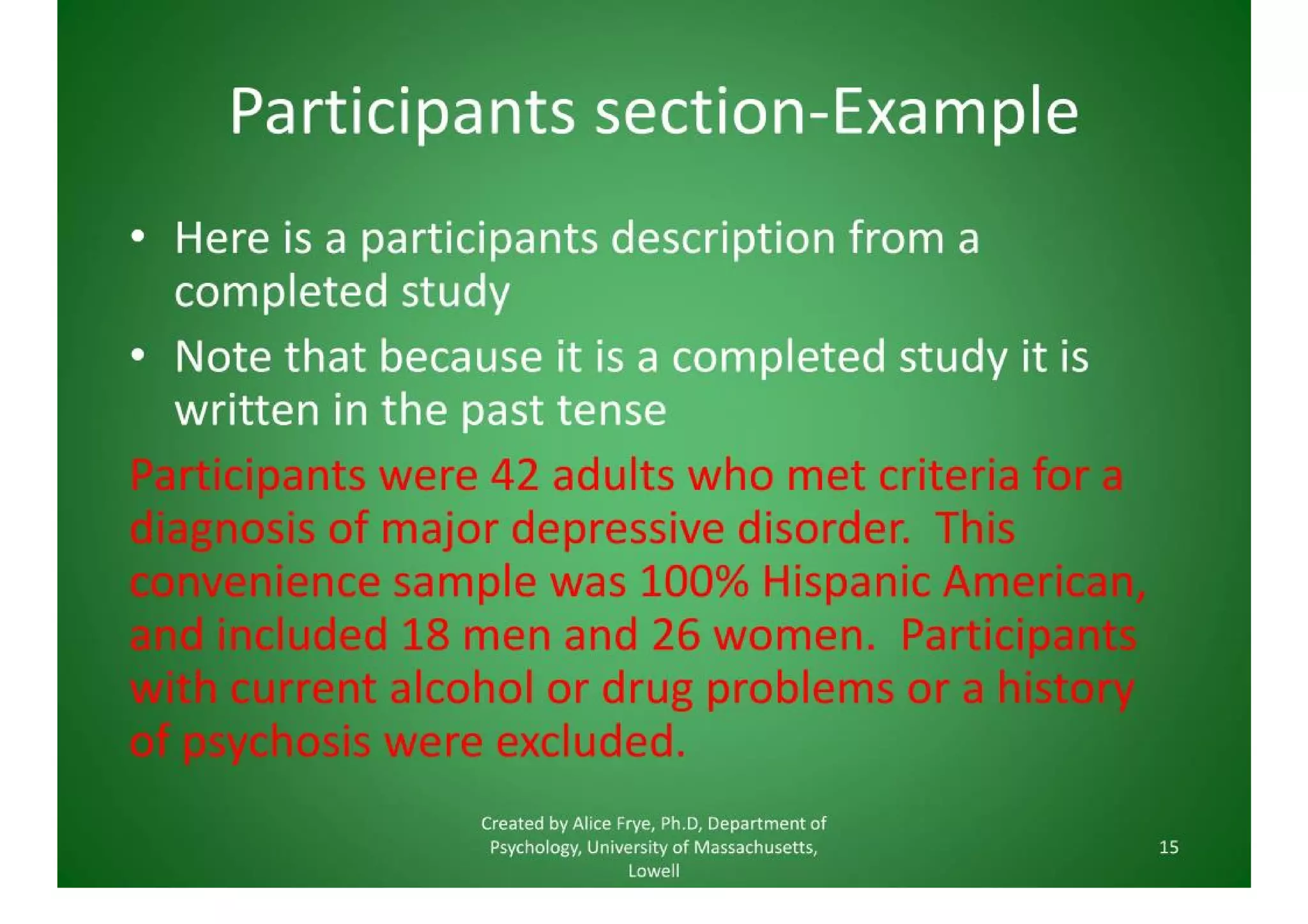 Participants section-Example

• Here is a participants description from a completed study
• Note that because it is a completed study it is written in the past tense

Participants were 42 adults who met criteria for a diagnosis of major depressive disorder. This convenience sample was 100% Hispanic American, and included 18 men and 26 women. Participants with current alcohol or drug problems or a history of psychosis were excluded.

Created by Alice Frye, Ph.D, Department of Psychology, University of Massachusetts, Lowell

15